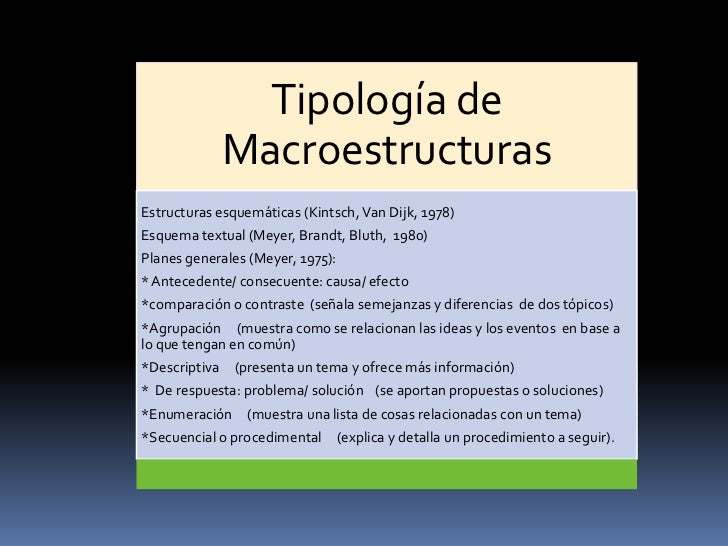 Tipología de Macroestructuras

Estructuras esquemáticas (Kintsch, Van Dijk, 1978)
Esquema textual (Meyer, Brandt, Bluth, 1980)
Planes generales (Meyer, 1975):
* Antecedente/ consecuente: causa/ efecto
*comparación o contraste (señala semejanzas y diferencias de dos tópicos)
*Agrupación (muestra como se relacionan las ideas y los eventos en base a lo que tengan en común)
*Descriptiva (presenta un tema y ofrece más información)
* De respuesta: problema/ solución (se aportan propuestas o soluciones)
*Enumeración (muestra una lista de cosas relacionadas con un tema)
*Secuencial o procedimental (explica y detalla un procedimiento a seguir).